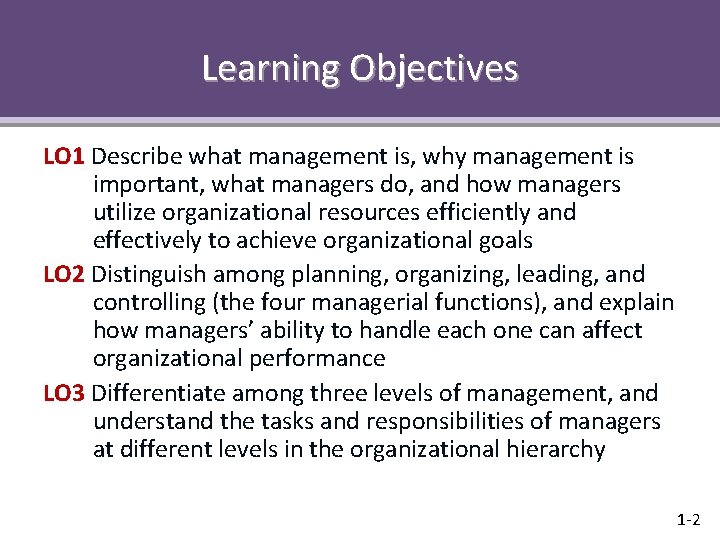 Learning Objectives

LO1 Describe what management is, why management is important, what managers do, and how managers utilize organizational resources efficiently and effectively to achieve organizational goals

LO2 Distinguish among planning, organizing, leading, and controlling (the four managerial functions), and explain how managers' ability to handle each one can affect organizational performance

LO3 Differentiate among three levels of management, and understand the tasks and responsibilities of managers at different levels in the organizational hierarchy

1-2